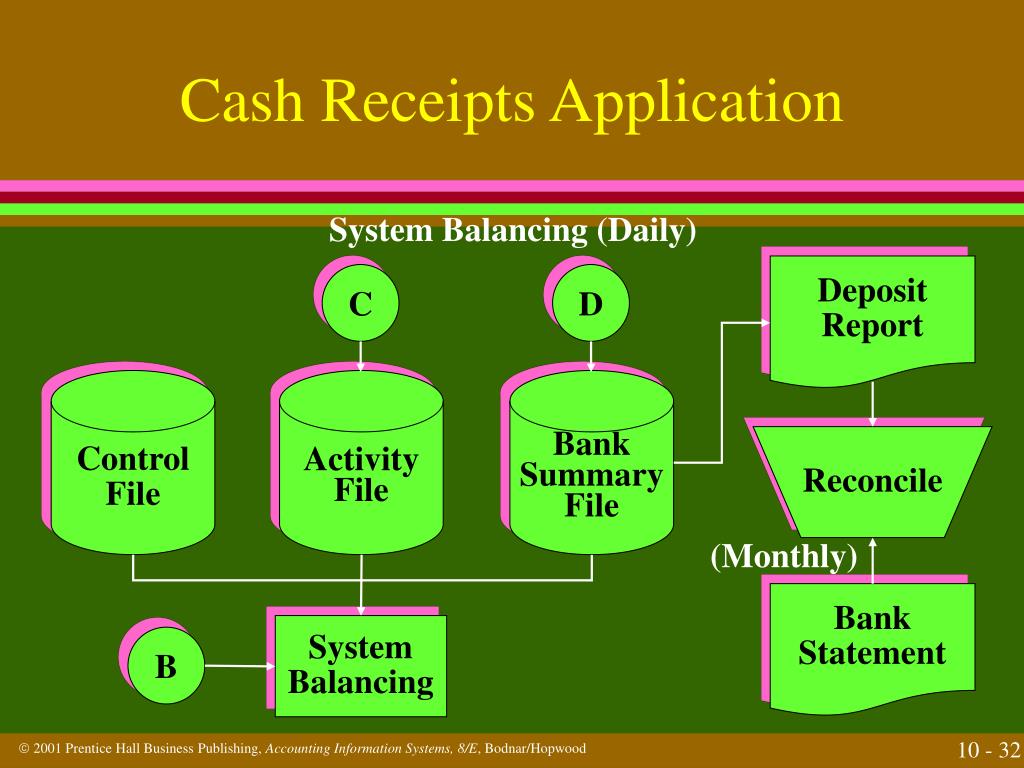 Cash Receipts Application

System Balancing (Daily)

C

D

Deposit Report

Control File

Activity File

Bank Summary File

Reconcile

(Monthly)

B

System Balancing

Bank Statement

© 2001 Prentice Hall Business Publishing, Accounting Information Systems, 8/E, Bodnar/Hopwood

10 - 32